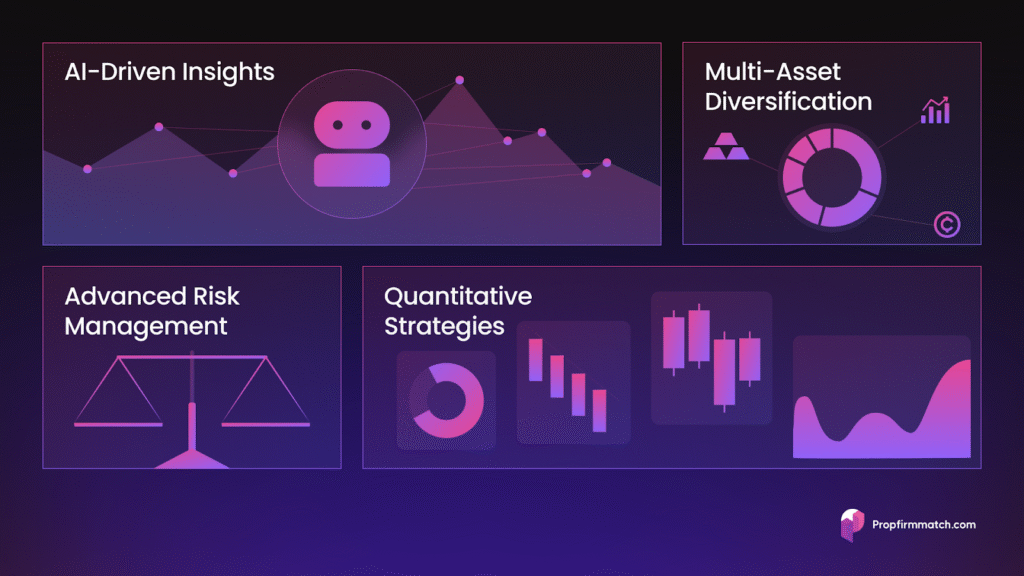 AI-Driven Insights

Multi-Asset Diversification

Advanced Risk Management

Quantitative Strategies

Propfirmmatch.com